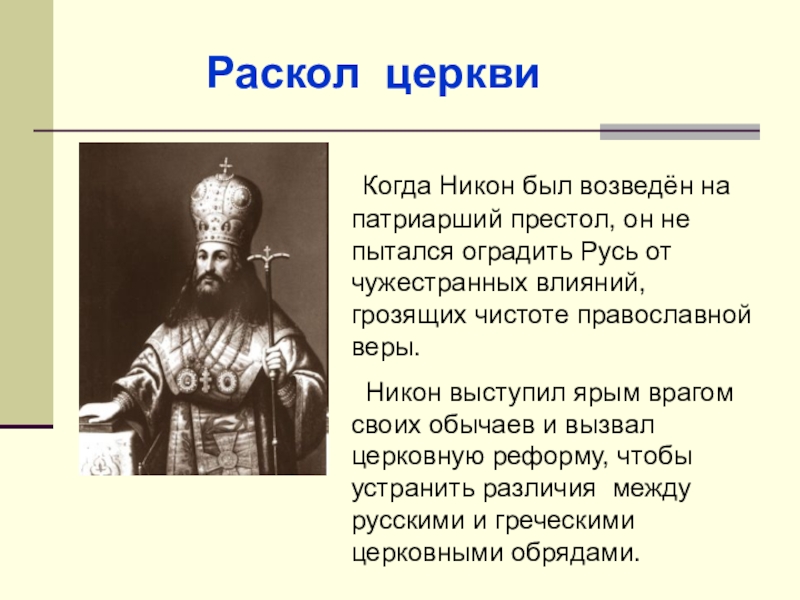 Раскол церкви

Когда Никон был возведён на патриарший престол, он не пытался оградить Русь от чужестранных влияний, грозящих чистоте православной веры.

Никон выступил ярым врагом своих обычаев и вызвал церковную реформу, чтобы устранить различия между русскими и греческими церковными обрядами.